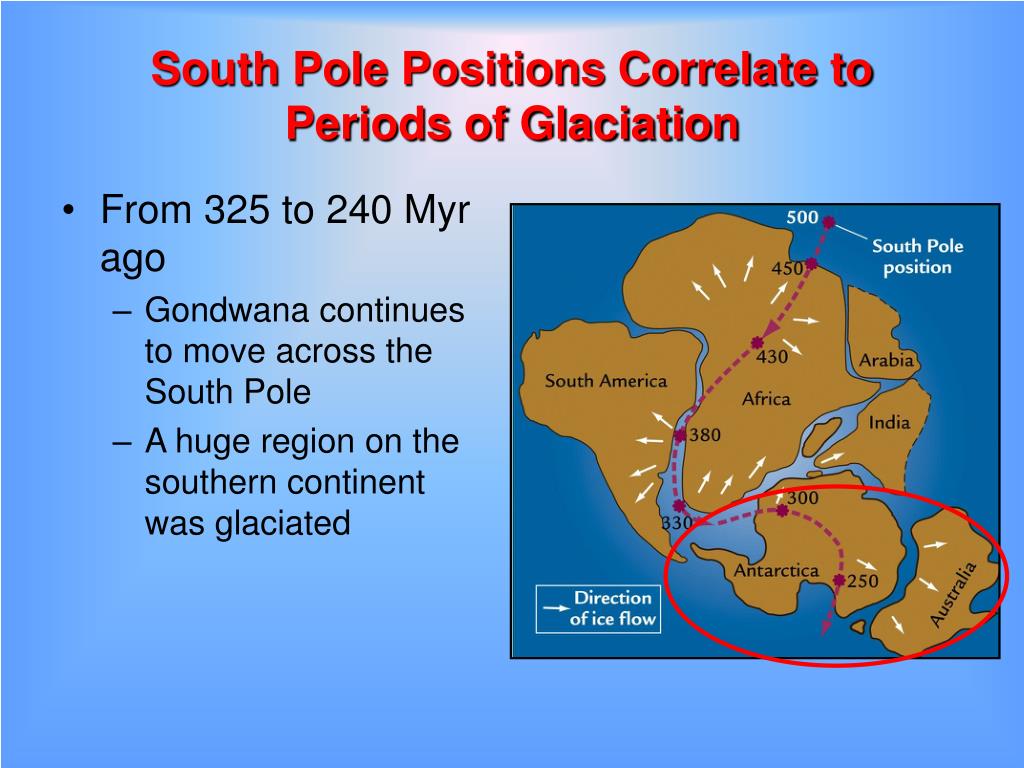 South Pole Positions Correlate to Periods of Glaciation

• From 325 to 240 Myr ago
– Gondwana continues to move across the South Pole
– A huge region on the southern continent was glaciated

500
South Pole position
450
430
Arabia
South America
Africa
India
380
300
330
Antarctica
250
Australia
Direction of ice flow